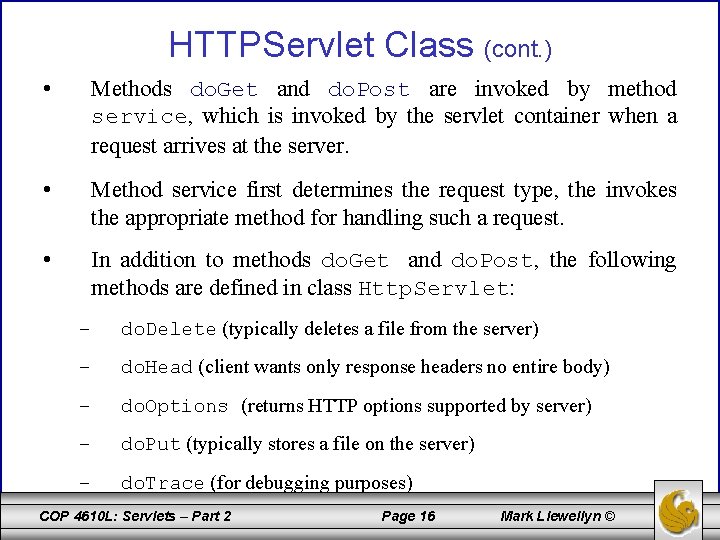 HTTPServlet Class (cont.)

• Methods doGet and doPost are invoked by method service, which is invoked by the servlet container when a request arrives at the server.

• Method service first determines the request type, the invokes the appropriate method for handling such a request.

• In addition to methods doGet and doPost, the following methods are defined in class HttpServlet:

– doDelete (typically deletes a file from the server)

– doHead (client wants only response headers no entire body)

– doOptions (returns HTTP options supported by server)

– doPut (typically stores a file on the server)

– doTrace (for debugging purposes)

COP 4610L: Servlets – Part 2 Page 16 Mark Llewellyn ©